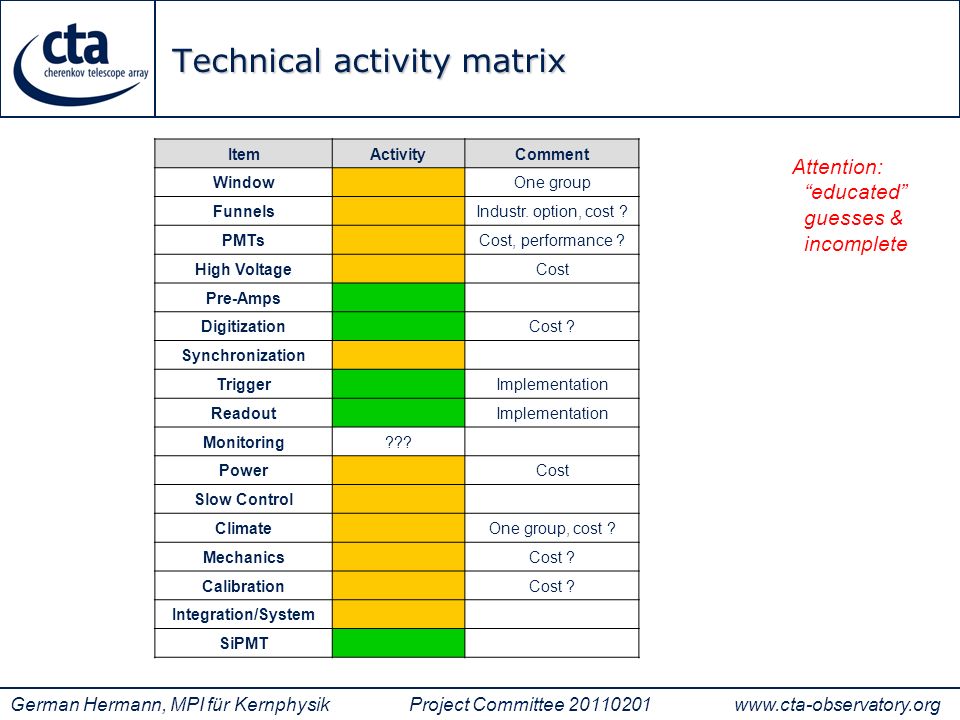 cta
cherenkov telescope array

Technical activity matrix

| Item | Activity | Comment |
|---|---|---|
| Window | | One group |
| Funnels | | Industr. option, cost ? |
| PMTs | | Cost, performance ? |
| High Voltage | | Cost |
| Pre-Amps | | |
| Digitization | | Cost ? |
| Synchronization | | |
| Trigger | | Implementation |
| Readout | | Implementation |
| Monitoring | ??? | |
| Power | | Cost |
| Slow Control | | |
| Climate | | One group, cost ? |
| Mechanics | | Cost ? |
| Calibration | | Cost ? |
| Integration/System | | |
| SiPMT | | |

Attention: "educated" guesses & incomplete

German Hermann, MPI für Kernphysik Project Committee 20110201 www.cta-observatory.org